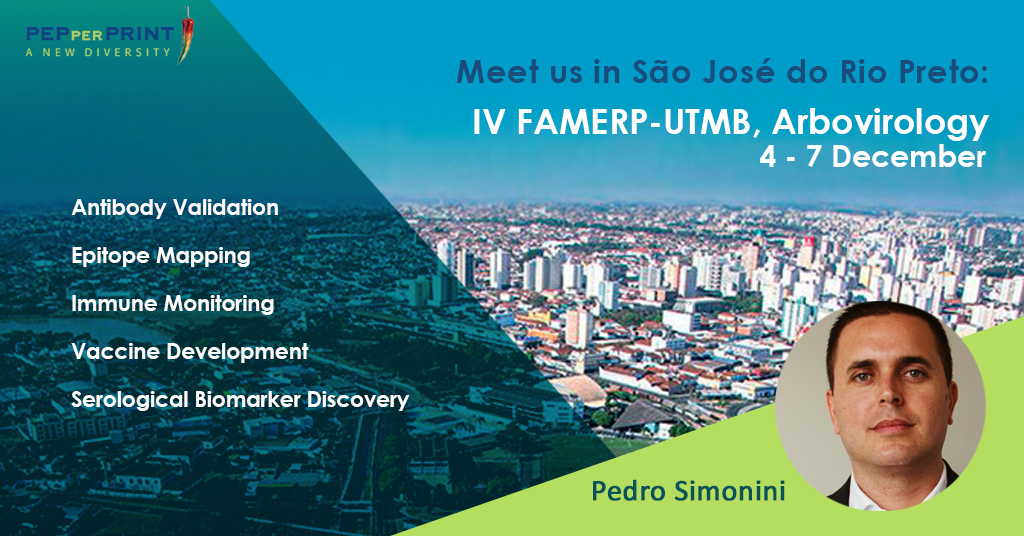 PEPPERPRINT
A NEW DIVERSITY

Meet us in São José do Rio Preto:
IV FAMERP-UTMB, Arbovirology
4 - 7 December

Antibody Validation
Epitope Mapping
Immune Monitoring
Vaccine Development
Serological Biomarker Discovery

Pedro Simonini